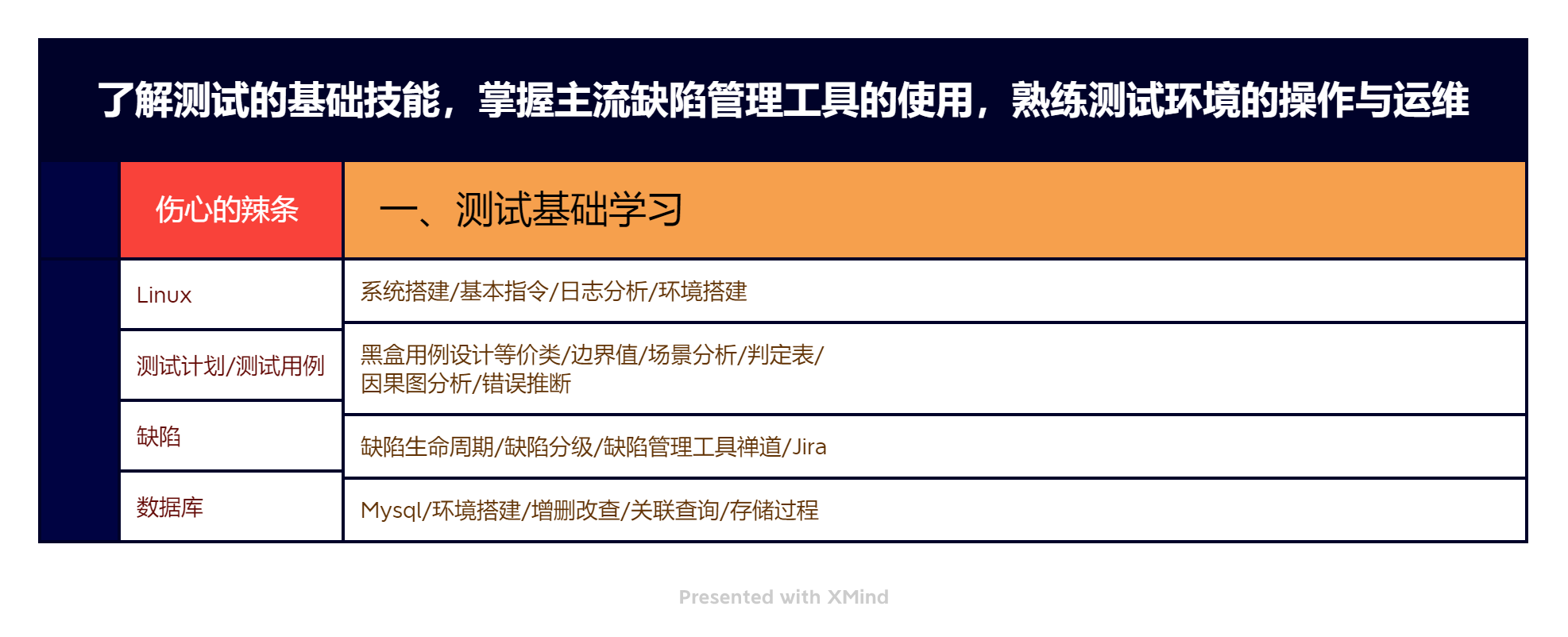 了解测试的基础技能，掌握主流缺陷管理工具的使用，熟练测试环境的操作与运维

| 伤心的辣条 | 一、测试基础学习 |
|---|---|
| Linux | 系统搭建/基本指令/日志分析/环境搭建 |
| 测试计划/测试用例 | 黑盒用例设计等价类/边界值/场景分析/判定表/因果图分析/错误推断 |
| 缺陷 | 缺陷生命周期/缺陷分级/缺陷管理工具禅道/Jira |
| 数据库 | Mysql/环境搭建/增删改查/关联查询/存储过程 |

Presented with XMind